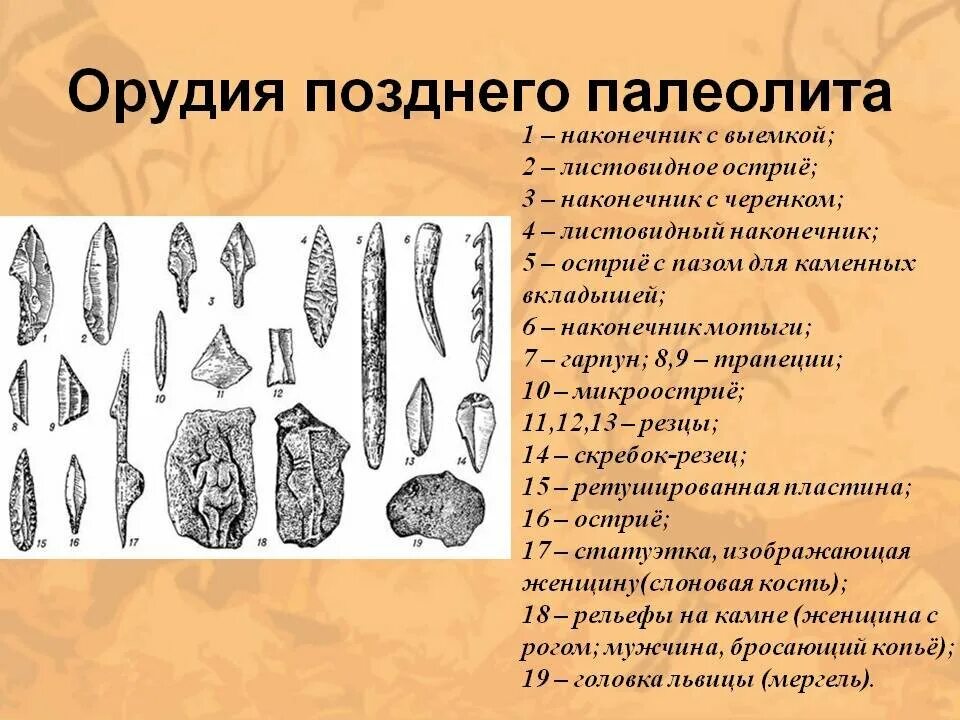 Орудия позднего палеолита

1 – наконечник с выемкой;
2 – листовидное остриё;
3 – наконечник с черенком;
4 – листовидный наконечник;
5 – остриё с пазом для каменных вкладышей;
6 – наконечник мотыги;
7 – гарпун; 8,9 – трапеции;
10 – микроостриё;
11,12,13 – резцы;
14 – скребок-резец;
15 – ретушированная пластина;
16 – остриё;
17 – статуэтка, изображающая женщину(слоновая кость);
18 – рельефы на камне (женщина с рогом; мужчина, бросающий копьё);
19 – головка львицы (мергель).

1 2 3 4 5 6 7 8 9 10 11 12 13 14 15 16 17 18 19